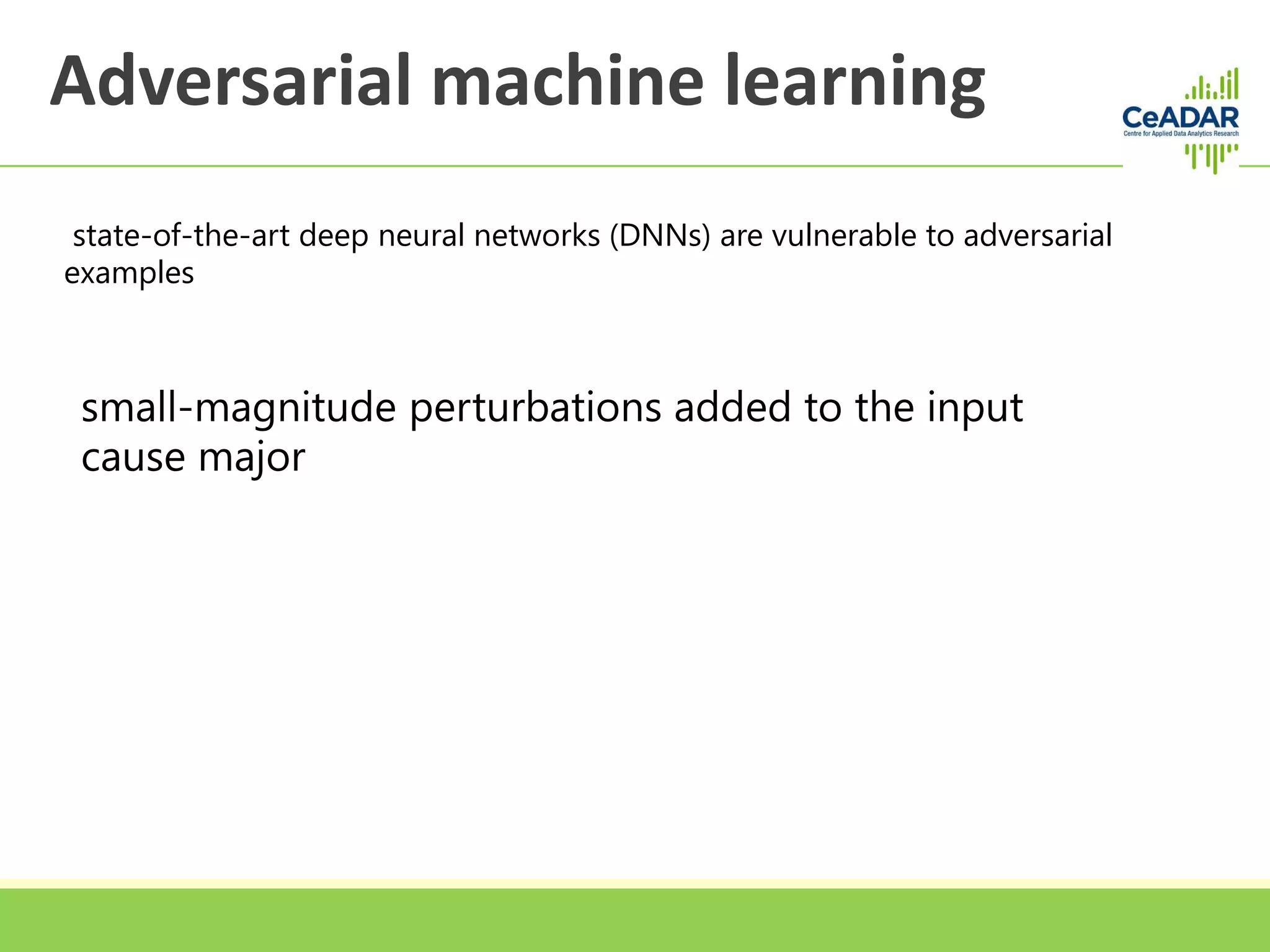 Adversarial machine learning

CeADAR
Centre for Applied Data Analytics Research

state-of-the-art deep neural networks (DNNs) are vulnerable to adversarial examples

small-magnitude perturbations added to the input cause major